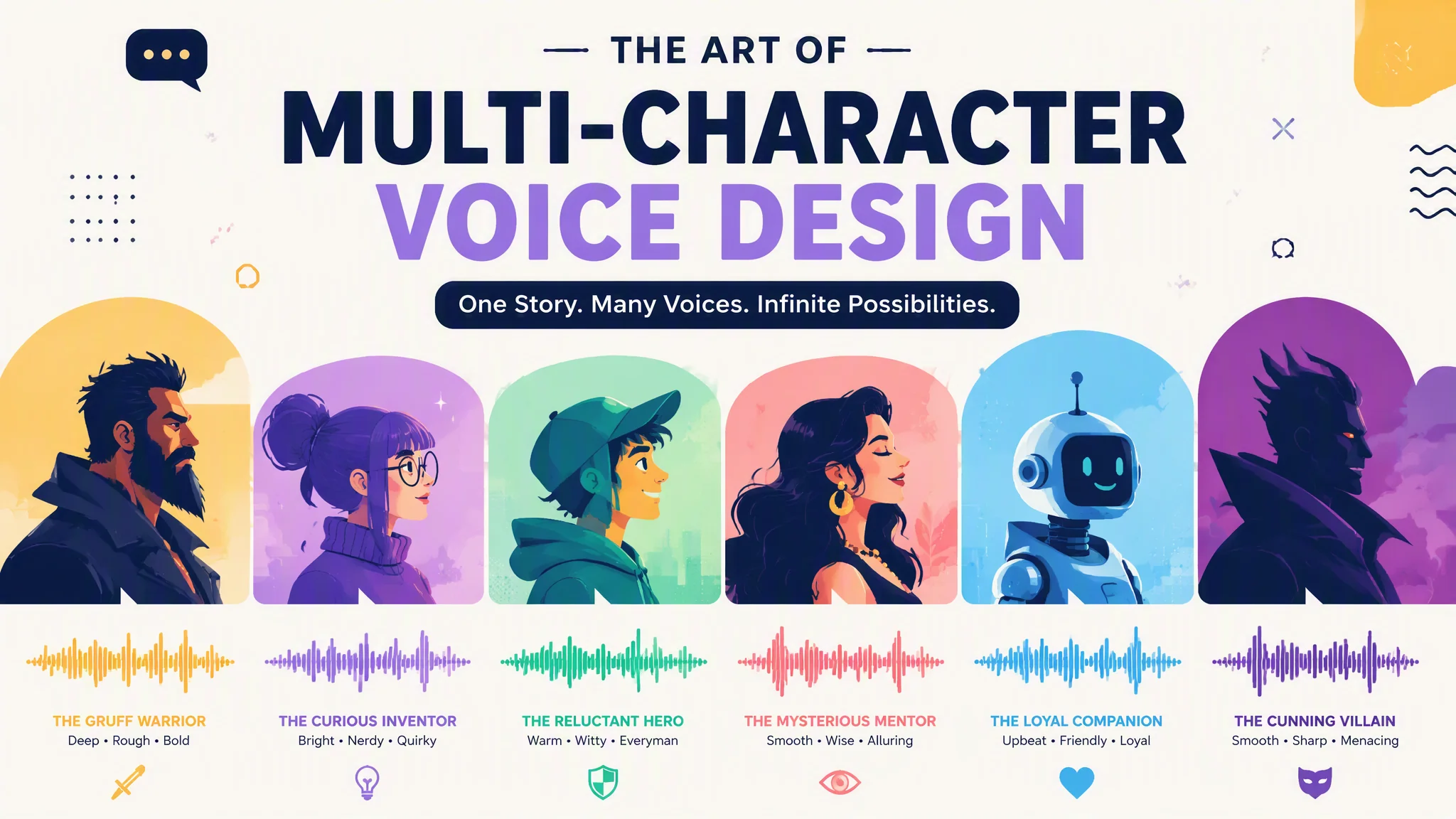 — THE ART OF —

MULTI-CHARACTER

VOICE DESIGN

One Story. Many Voices. Infinite Possibilities.

THE GRUFF WARRIOR
Deep • Rough • Bold

THE CURIOUS INVENTOR
Bright • Nerdy • Quirky

THE RELUCTANT HERO
Warm • Witty • Everyman

THE MYSTERIOUS MENTOR
Smooth • Wise • Alluring

THE LOYAL COMPANION
Upbeat • Friendly • Loyal

THE CUNNING VILLAIN
Smooth • Sharp • Menacing